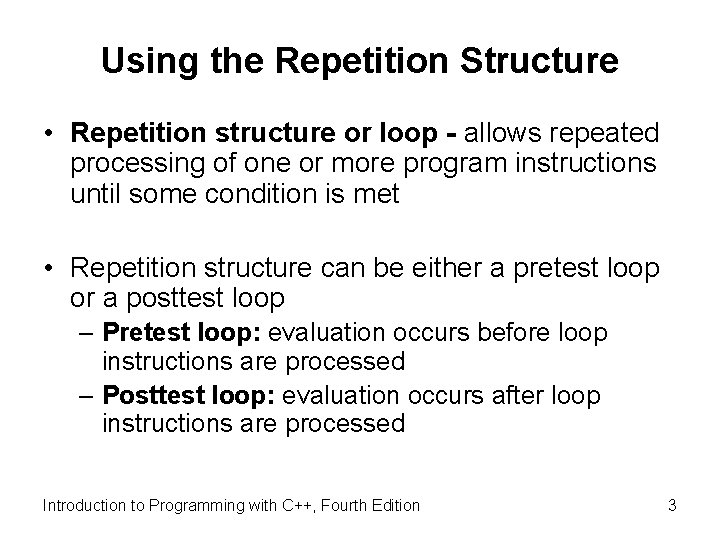 Using the Repetition Structure

• Repetition structure or loop - allows repeated processing of one or more program instructions until some condition is met

• Repetition structure can be either a pretest loop or a posttest loop
– Pretest loop: evaluation occurs before loop instructions are processed
– Posttest loop: evaluation occurs after loop instructions are processed

Introduction to Programming with C++, Fourth Edition

3